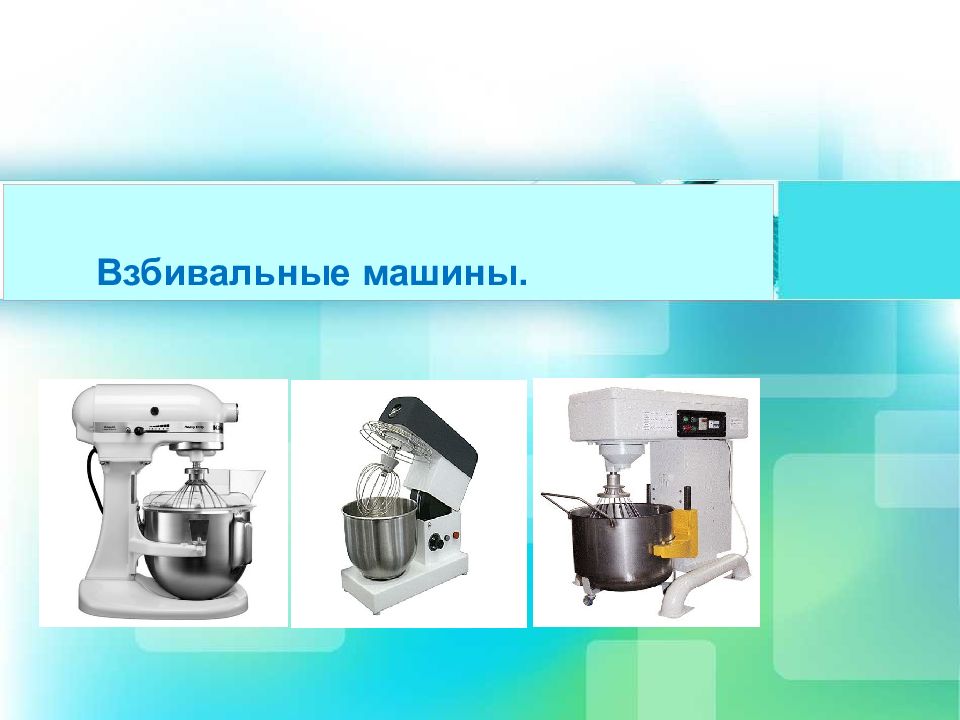 Взбивальные машины.